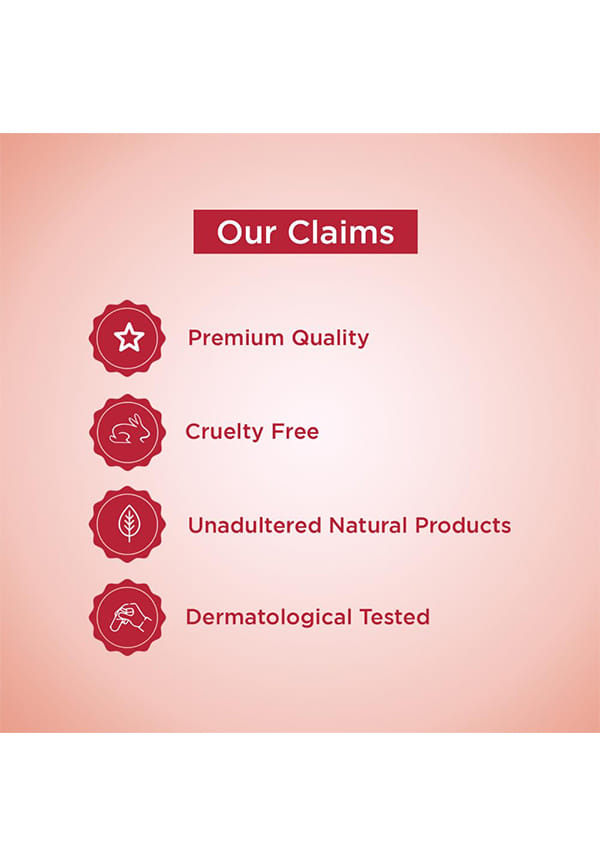 Our Claims

Premium Quality

Cruelty Free

Unadultered Natural Products

Dermatological Tested